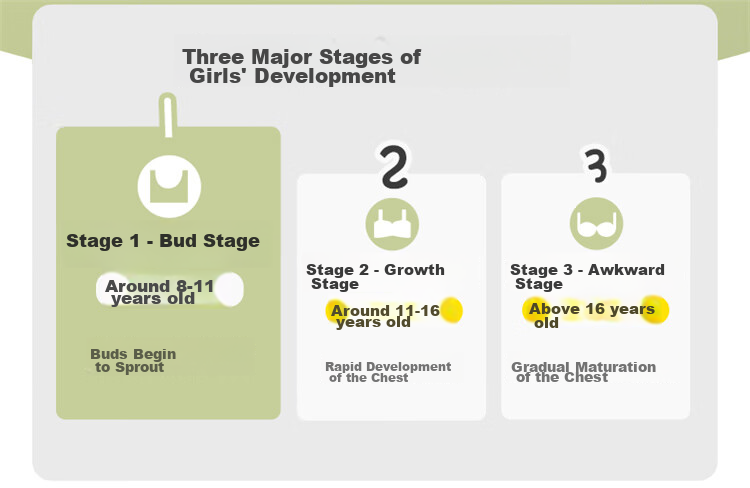 Three Major Stages of Girls' Development

Stage 1 - Bud Stage

Around 8-11 years old

Buds Begin to Sprout

2

Stage 2 - Growth Stage

Around 11-16 years old

Rapid Development of the Chest

3

Stage 3 - Awkward Stage

Above 16 years old

Gradual Maturation of the Chest